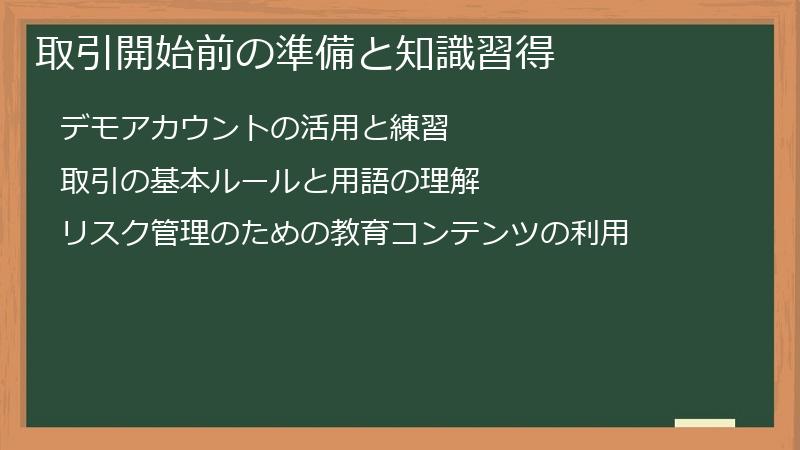 取引開始前の準備と知識習得

デモアカウントの活用と練習

取引の基本ルールと用語の理解

リスク管理のための教育コンテンツの利用